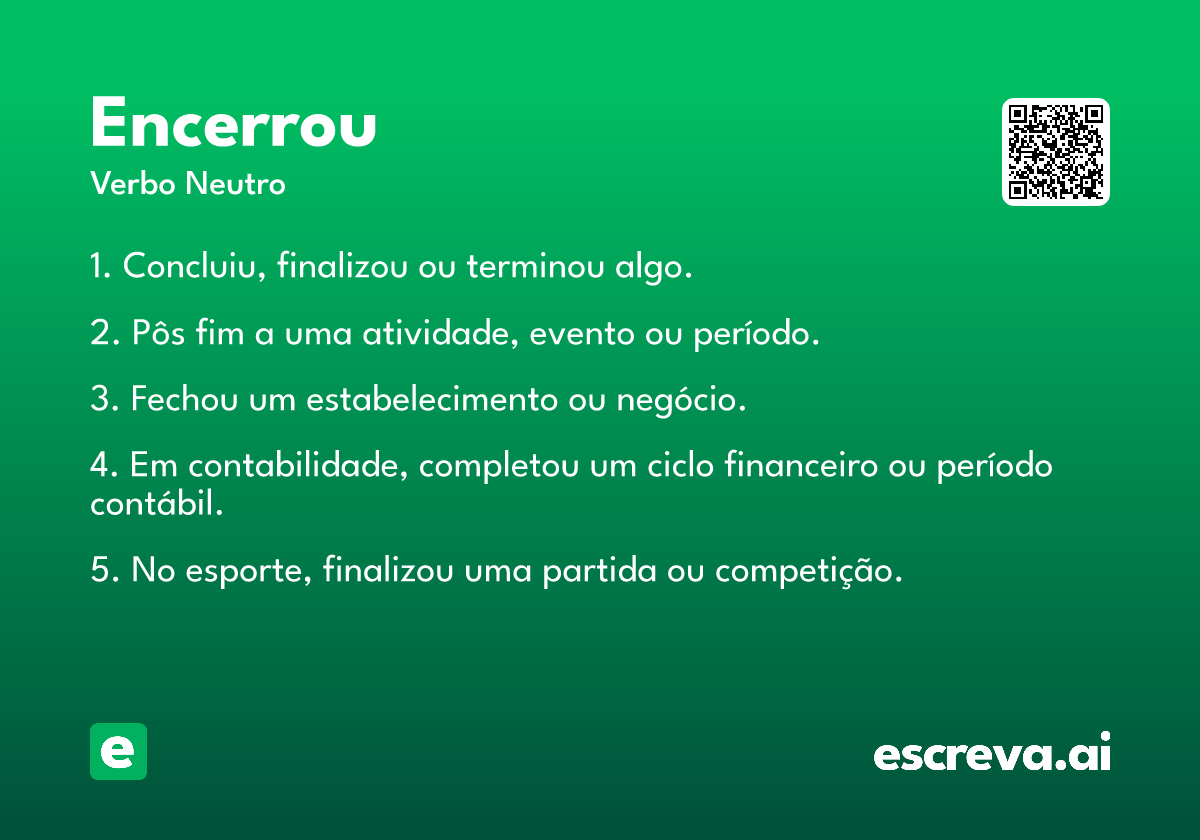 Encerrou

Verbo Neutro

1. Concluiu, finalizou ou terminou algo.

2. Pôs fim a uma atividade, evento ou período.

3. Fechou um estabelecimento ou negócio.

4. Em contabilidade, completou um ciclo financeiro ou período contábil.

5. No esporte, finalizou uma partida ou competição.

e

escreva.ai